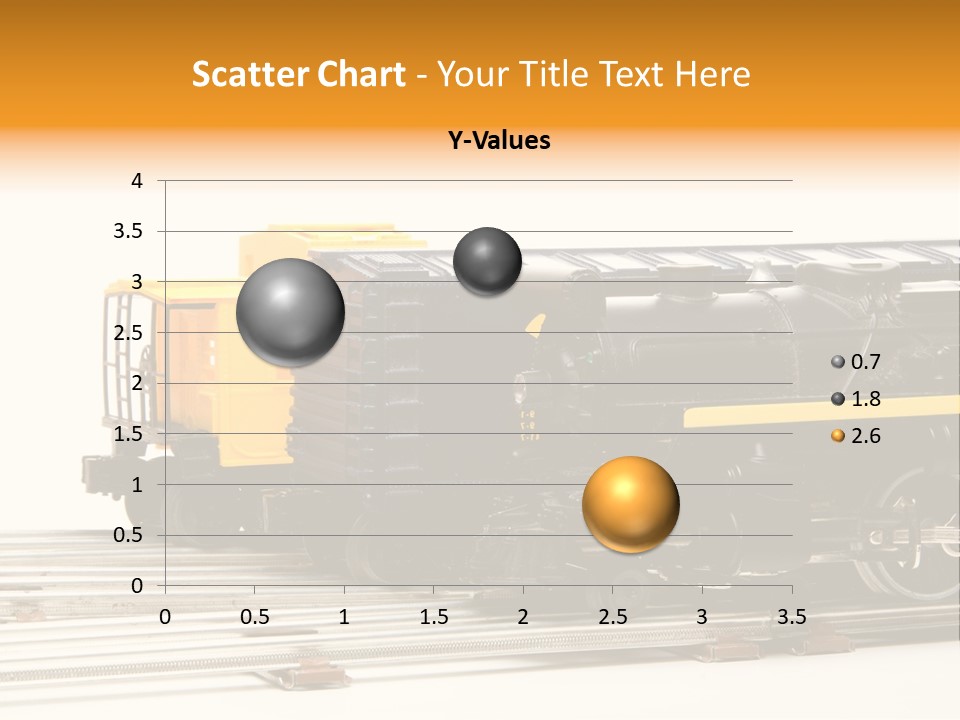 Scatter Chart - Your Title Text Here

Y-Values

4
3.5
3
2.5
2
1.5
1
0.5
0

0 0.5 1 1.5 2 2.5 3 3.5

0.7
1.8
2.6